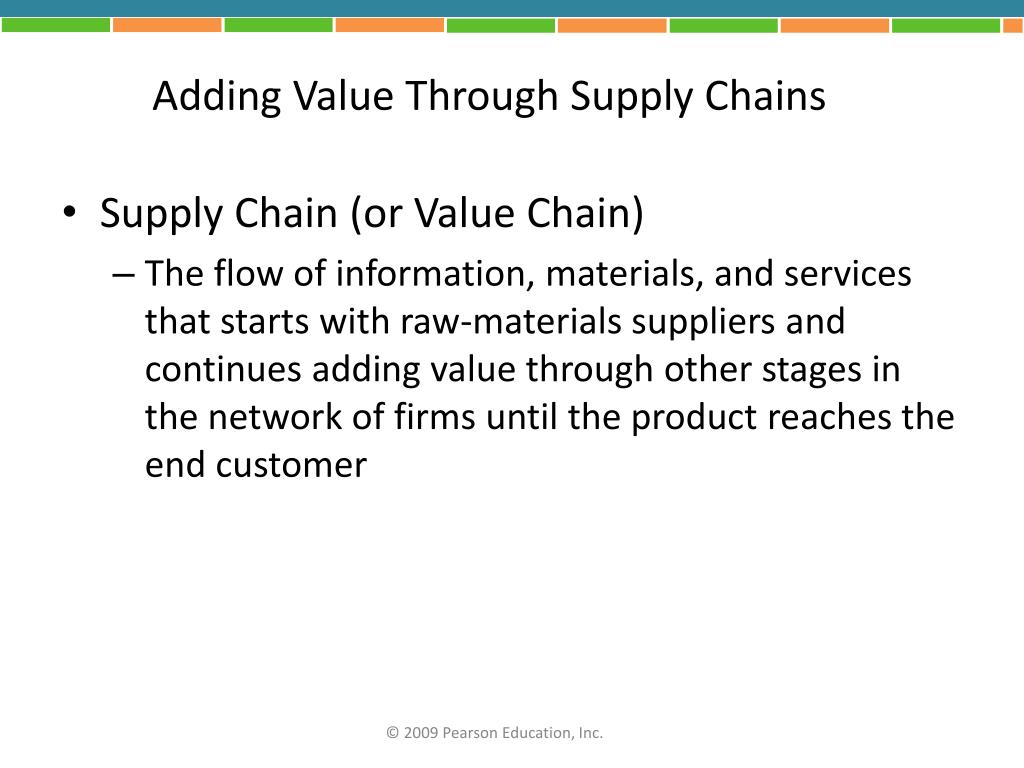 Adding Value Through Supply Chains

• Supply Chain (or Value Chain)
– The flow of information, materials, and services that starts with raw-materials suppliers and continues adding value through other stages in the network of firms until the product reaches the end customer

© 2009 Pearson Education, Inc.